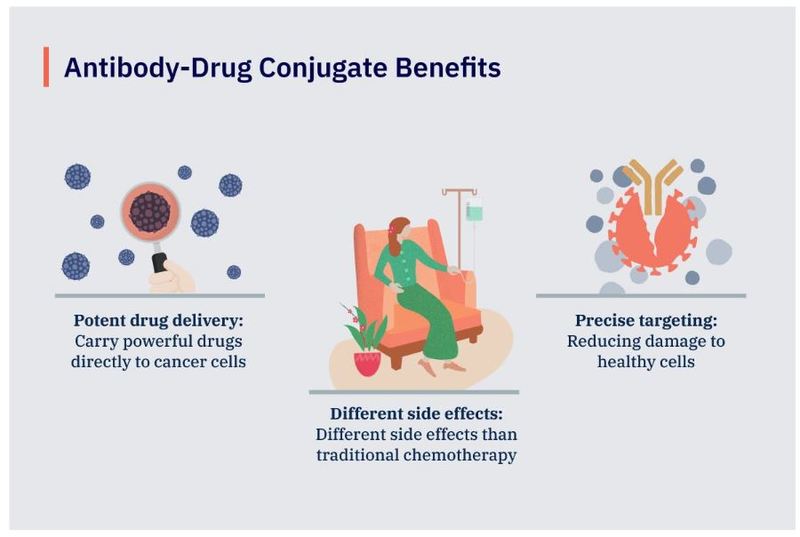 Antibody-Drug Conjugate Benefits

Potent drug delivery:
Carry powerful drugs directly to cancer cells

Different side effects:
Different side effects than traditional chemotherapy

Precise targeting:
Reducing damage to healthy cells